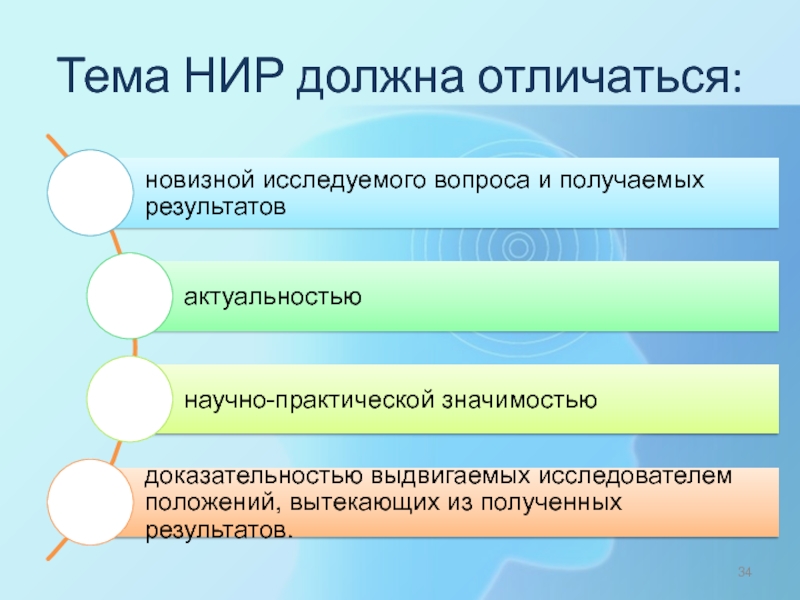 Тема НИР должна отличаться:

новизной исследуемого вопроса и получаемых результатов

актуальностью

научно-практической значимостью

доказательностью выдвигаемых исследователем положений, вытекающих из полученных результатов.

34